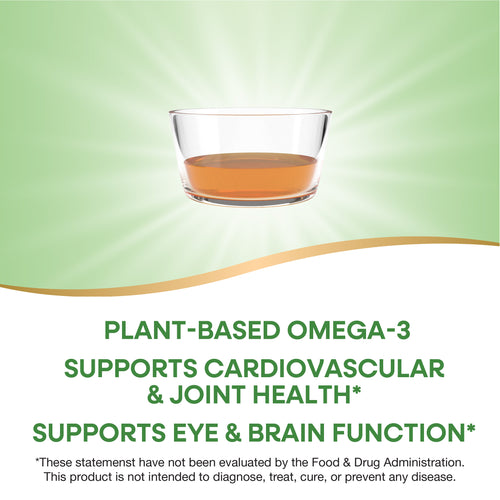 PLANT-BASED OMEGA-3

SUPPORTS CARDIOVASCULAR & JOINT HEALTH*

SUPPORTS EYE & BRAIN FUNCTION*

*These statemenst have not been evaluated by the Food & Drug Administration. This product is not intended to diagnose, treat, cure, or prevent any disease.